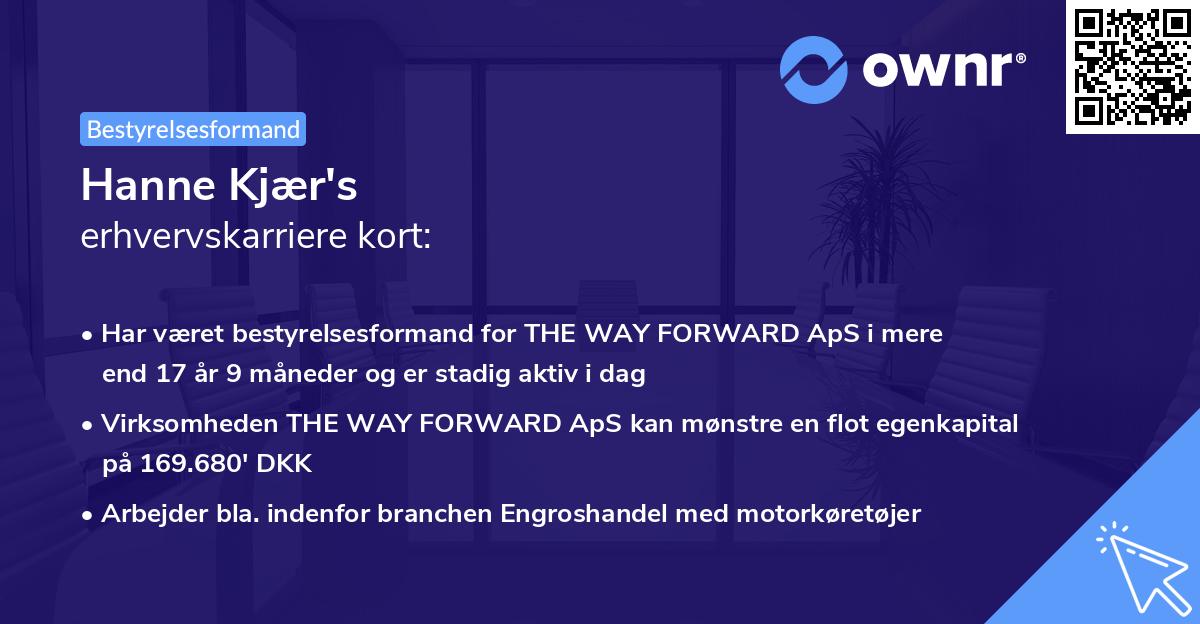 ownr®

Bestyrelsesformand

Hanne Kjær's
erhvervskarriere kort:

• Har været bestyrelsesformand for THE WAY FORWARD ApS i mere end 17 år 9 måneder og er stadig aktiv i dag

• Virksomheden THE WAY FORWARD ApS kan mønstre en flot egenkapital på 169.680' DKK

• Arbejder bla. indenfor branchen Engroshandel med motorkøretøjer